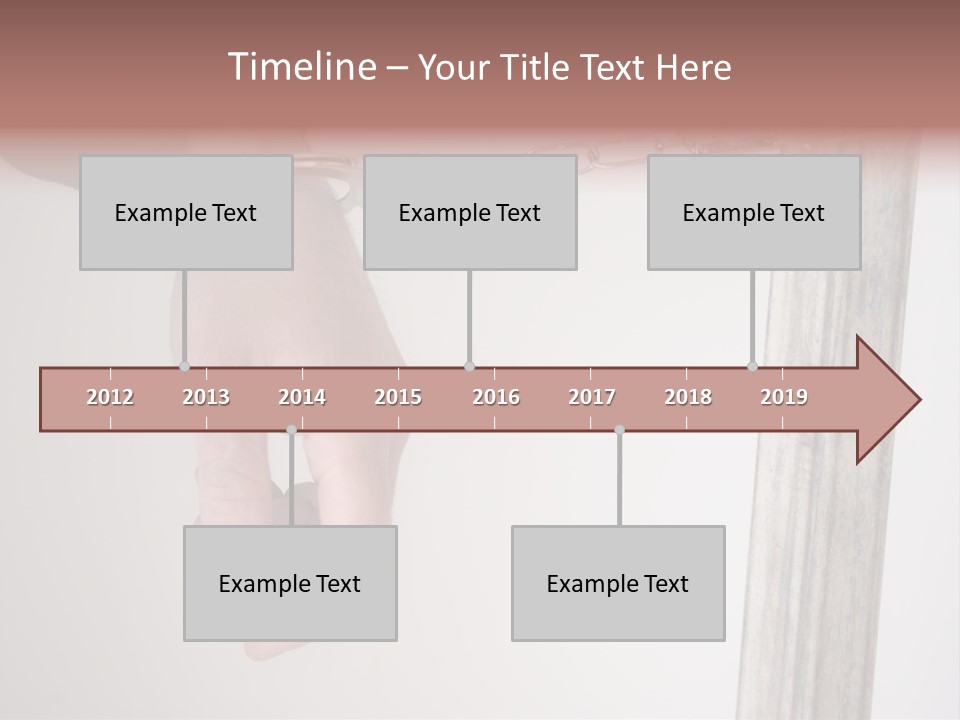 Timeline – Your Title Text Here

Example Text

Example Text

Example Text

2012 2013 2014 2015 2016 2017 2018 2019

Example Text

Example Text